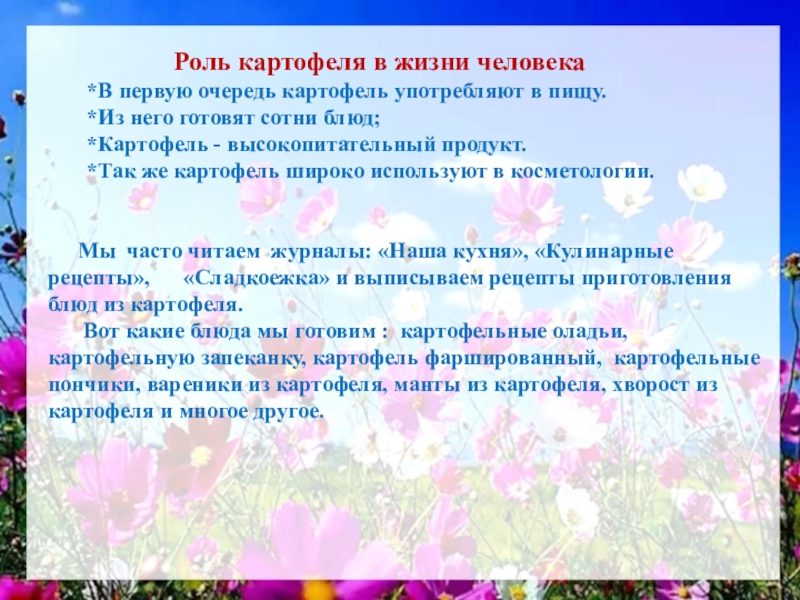 Роль картофеля в жизни человека

*В первую очередь картофель употребляют в пищу.
*Из него готовят сотни блюд;
*Картофель - высокопитательный продукт.
*Так же картофель широко используют в косметологии.

Мы часто читаем журналы: «Наша кухня», «Кулинарные рецепты», «Сладкоежка» и выписываем рецепты приготовления блюд из картофеля.

Вот какие блюда мы готовим : картофельные оладьи, картофельную запеканку, картофель фаршированный, картофельные пончики, вареники из картофеля, манты из картофеля, хворост из картофеля и многое другое.